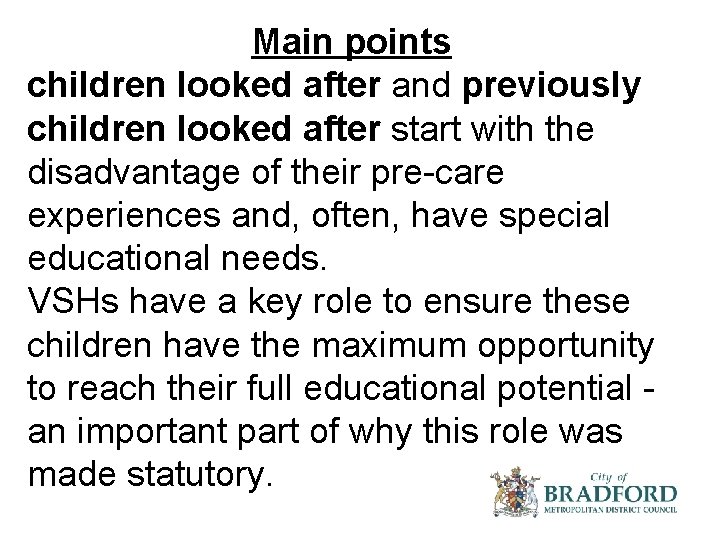 Main points

children looked after and previously children looked after start with the disadvantage of their pre-care experiences and, often, have special educational needs.
VSHs have a key role to ensure these children have the maximum opportunity to reach their full educational potential - an important part of why this role was made statutory.

City of
BRADFORD
METROPOLITAN DISTRICT COUNCIL